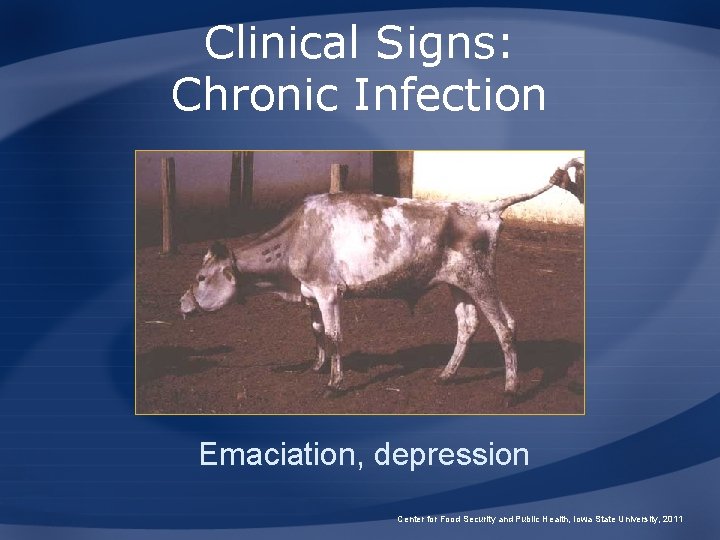 Clinical Signs:
Chronic Infection

Emaciation, depression

Center for Food Security and Public Health, Iowa State University, 2011